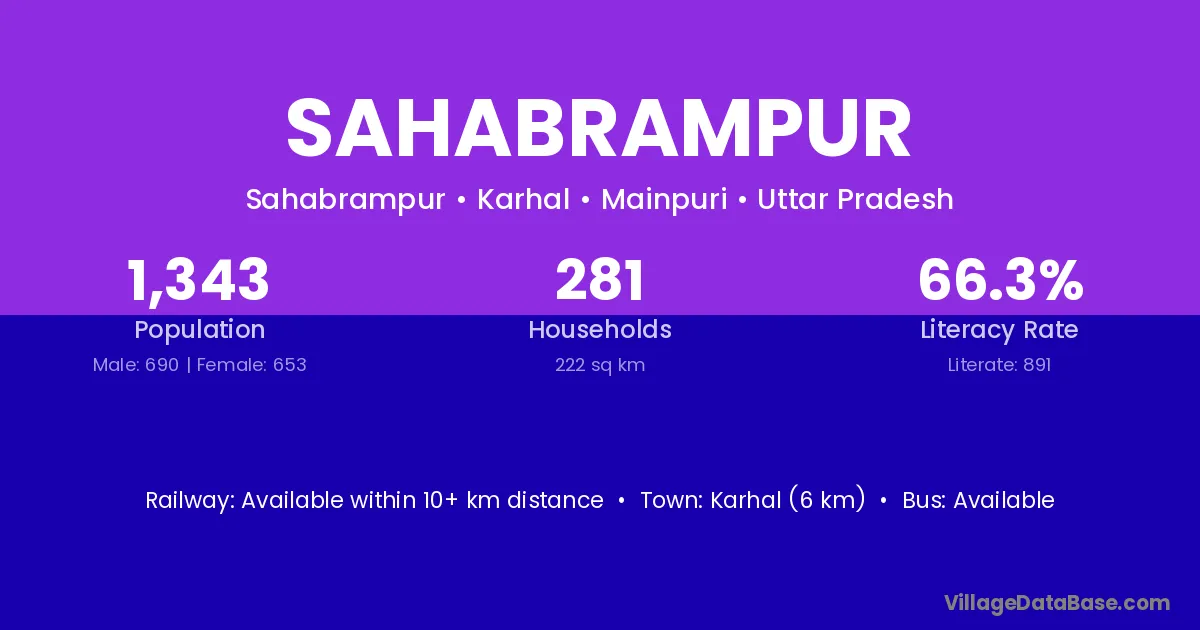 SAHABRAMPUR

Sahabrampur • Karhal • Mainpuri • Uttar Pradesh

1,343
Population
Male: 690 | Female: 653

281
Households
222 sq km

66.3%
Literacy Rate
Literate: 891

Railway: Available within 10+ km distance • Town: Karhal (6 km) • Bus: Available

VillageDataBase.com